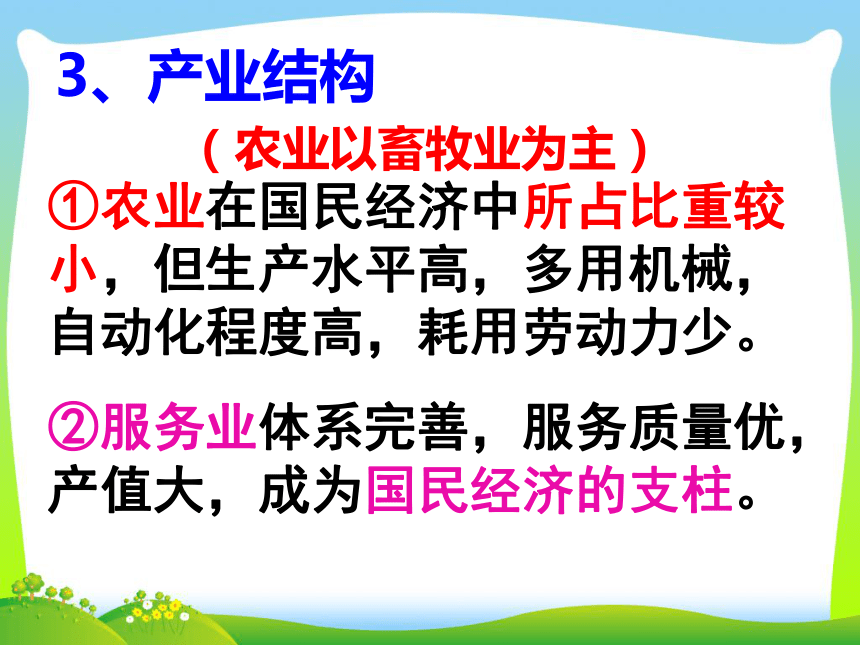 3、产业结构

（农业以畜牧业为主）

①农业在国民经济中所占比重较小，但生产水平高，多用机械，自动化程度高，耗用劳动力少。

②服务业体系完善，服务质量优，产值大，成为国民经济的支柱。